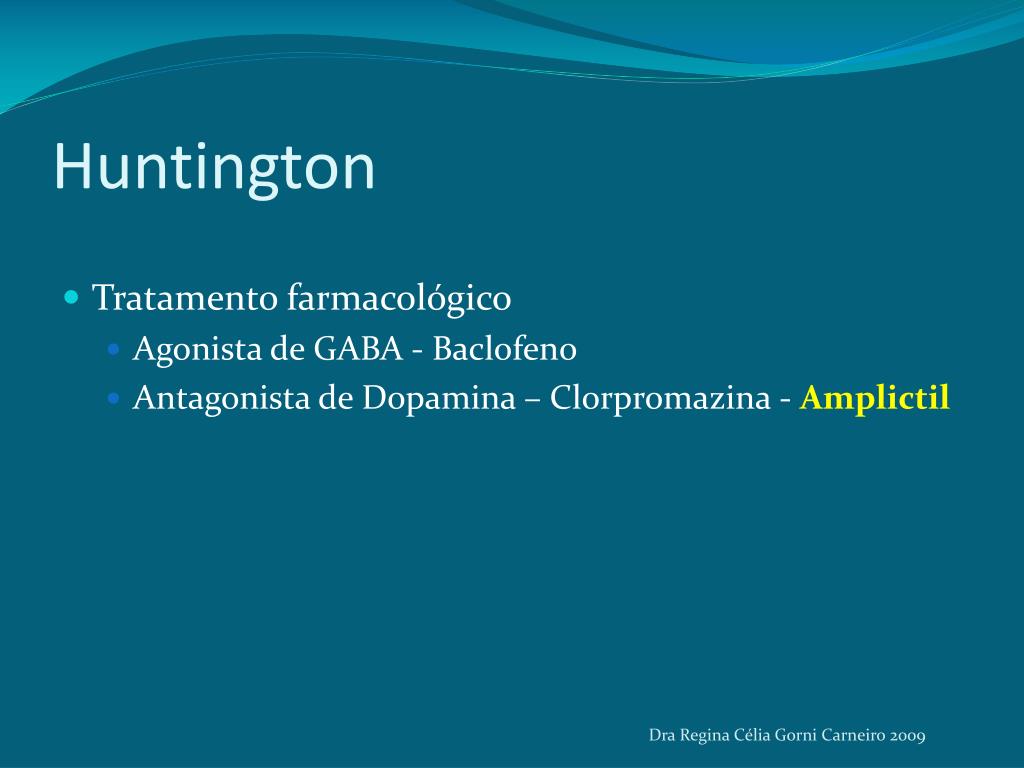 Huntington

Tratamento farmacológico
Agonista de GABA - Baclofeno
Antagonista de Dopamina – Clorpromazina - Amplictil

Dra Regina Célia Gorni Carneiro 2009